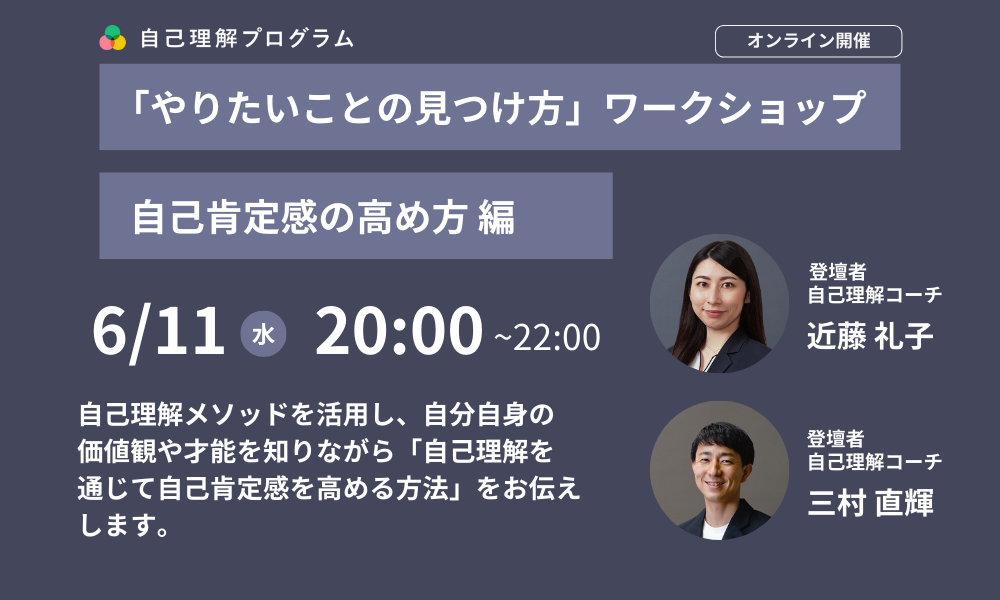 自己理解プログラム

オンライン開催

「やりたいことの見つけ方」ワークショップ

自己肯定感の高め方 編

6/11 水 20:00 ~22:00

自己理解メソッドを活用し、自分自身の価値観や才能を知りながら「自己理解を通じて自己肯定感を高める方法」をお伝えします。

登壇者
自己理解コーチ
近藤 礼子

登壇者
自己理解コーチ
三村 直輝